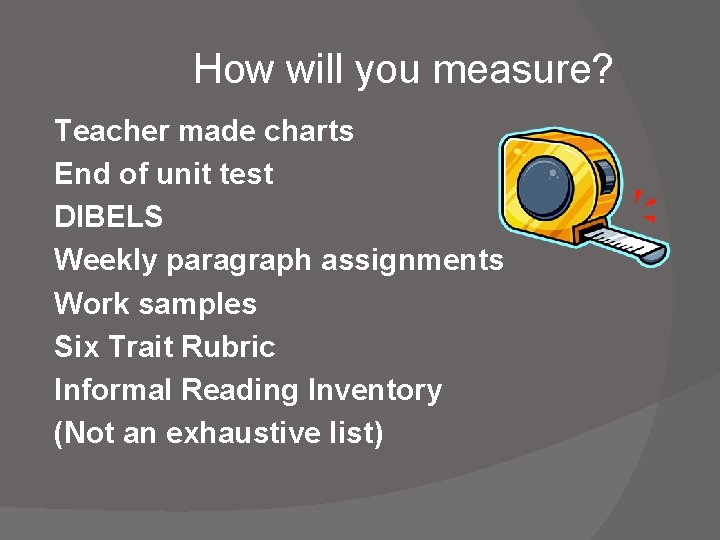 How will you measure?

Teacher made charts
End of unit test
DIBELS
Weekly paragraph assignments
Work samples
Six Trait Rubric
Informal Reading Inventory
(Not an exhaustive list)